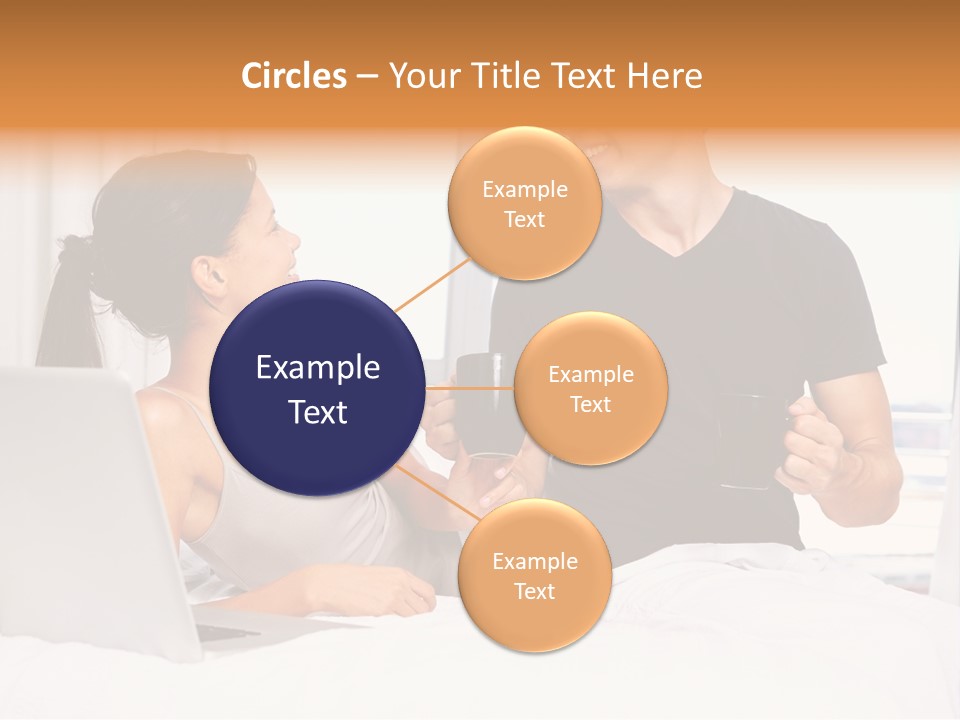 Circles – Your Title Text Here

Example Text

Example Text

Example Text

Example Text